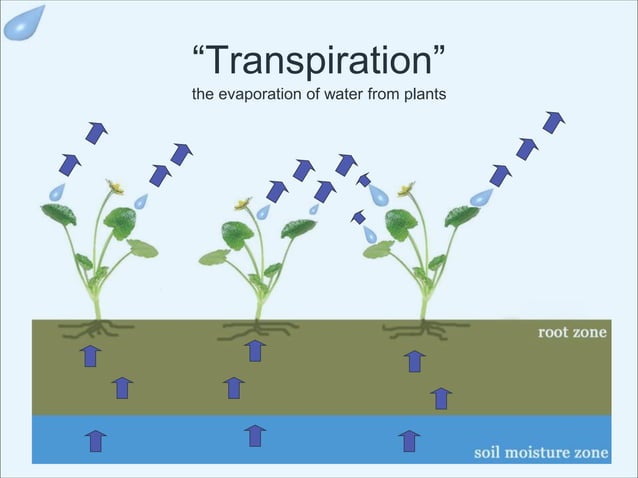 “Transpiration”

the evaporation of water from plants

root zone

soil moisture zone